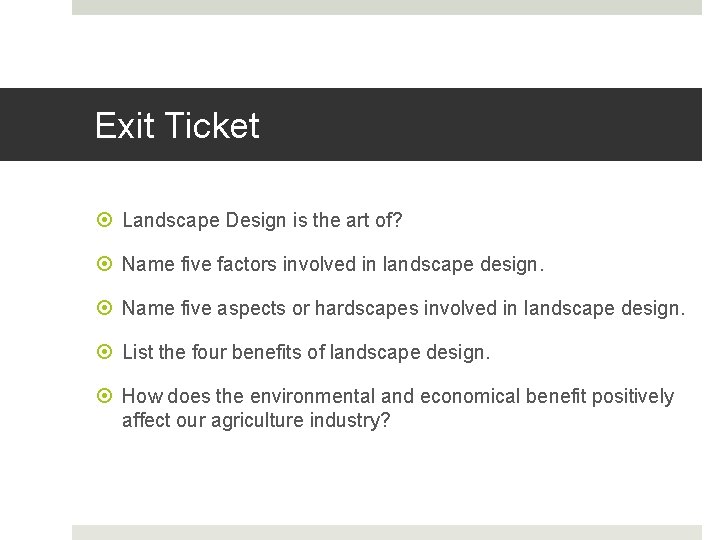 Exit Ticket

Landscape Design is the art of?

Name five factors involved in landscape design.

Name five aspects or hardscapes involved in landscape design.

List the four benefits of landscape design.

How does the environmental and economical benefit positively affect our agriculture industry?